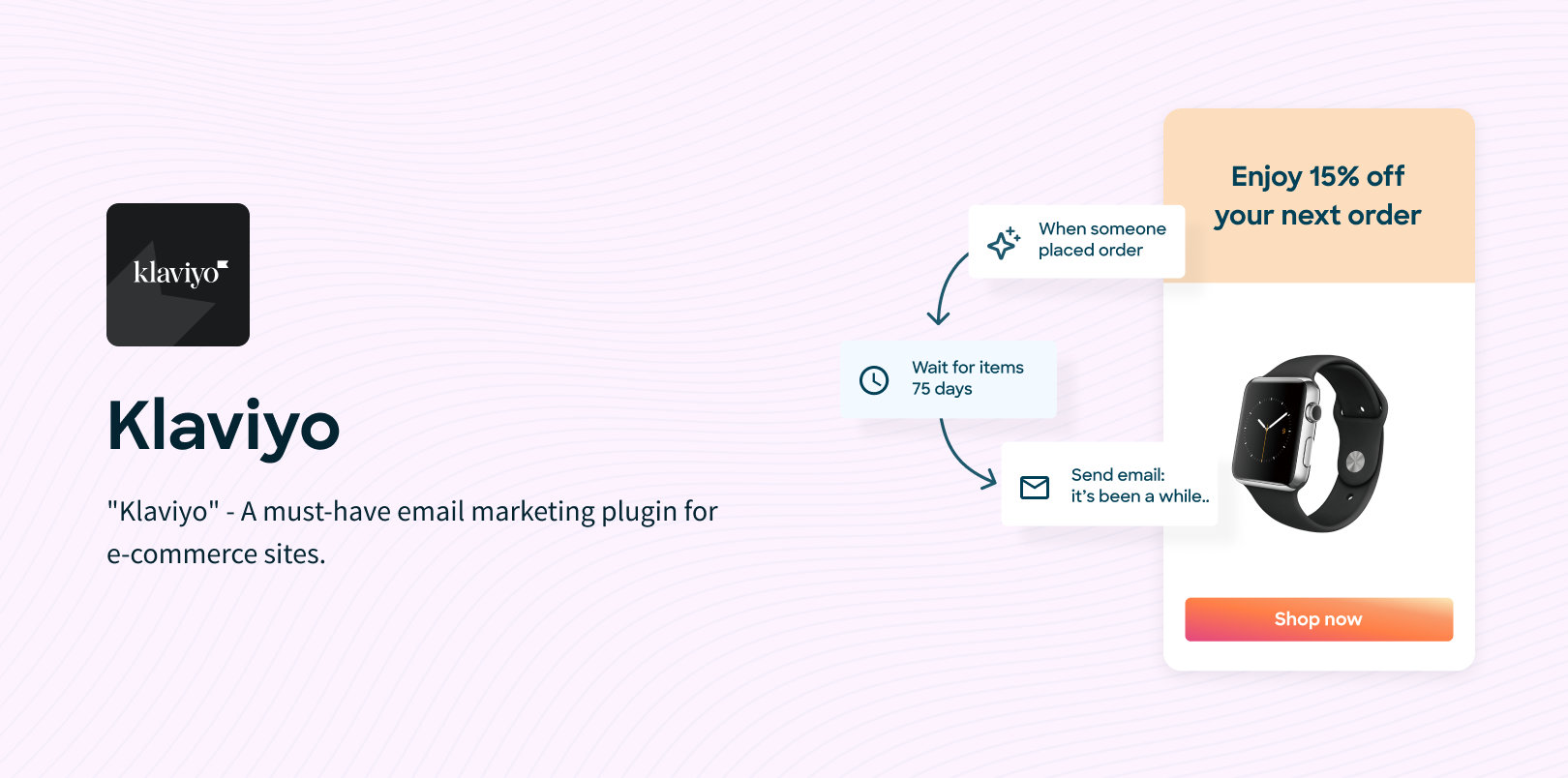 klaviyo

Klaviyo

"Klaviyo" - A must-have email marketing plugin for e-commerce sites.

When someone placed order

Wait for items 75 days

Send email: it's been a while..

Enjoy 15% off your next order

Shop now